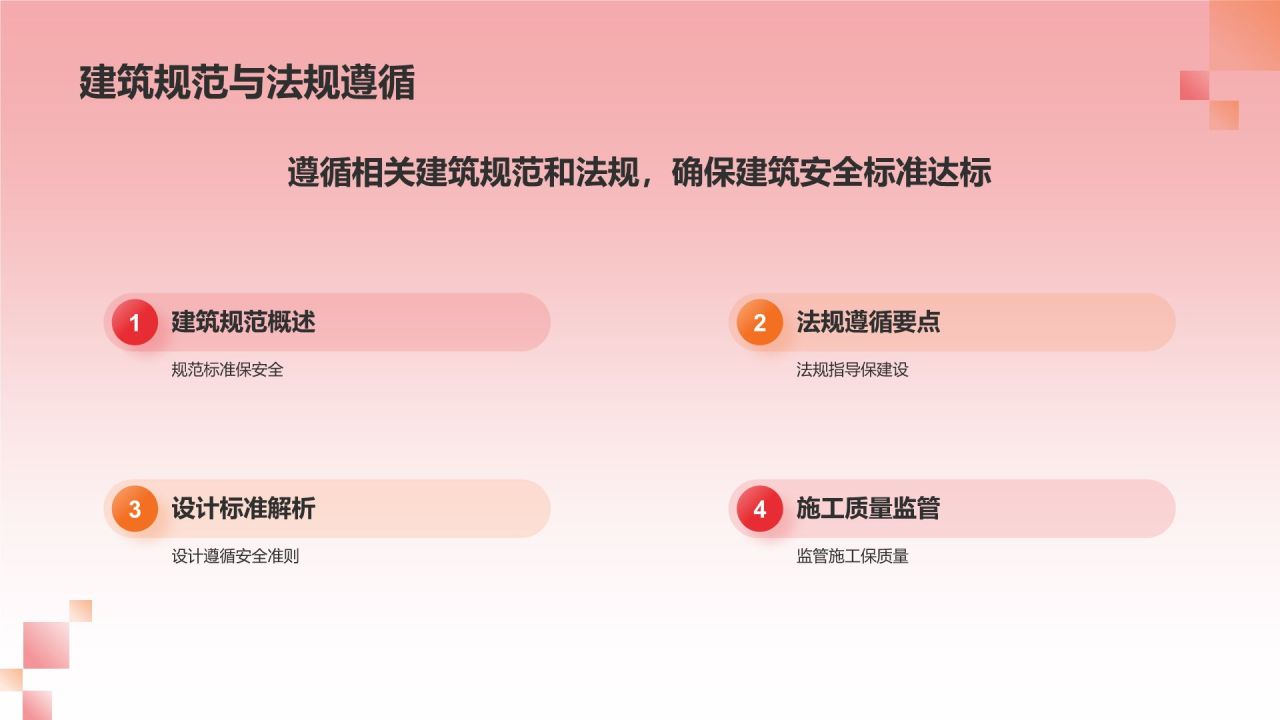 建筑规范与法规遵循

遵循相关建筑规范和法规，确保建筑安全标准达标

1 建筑规范概述

规范标准保安全

2 法规遵循要点

法规指导保建设

3 设计标准解析

设计遵循安全准则

4 施工质量监管

监管施工保质量